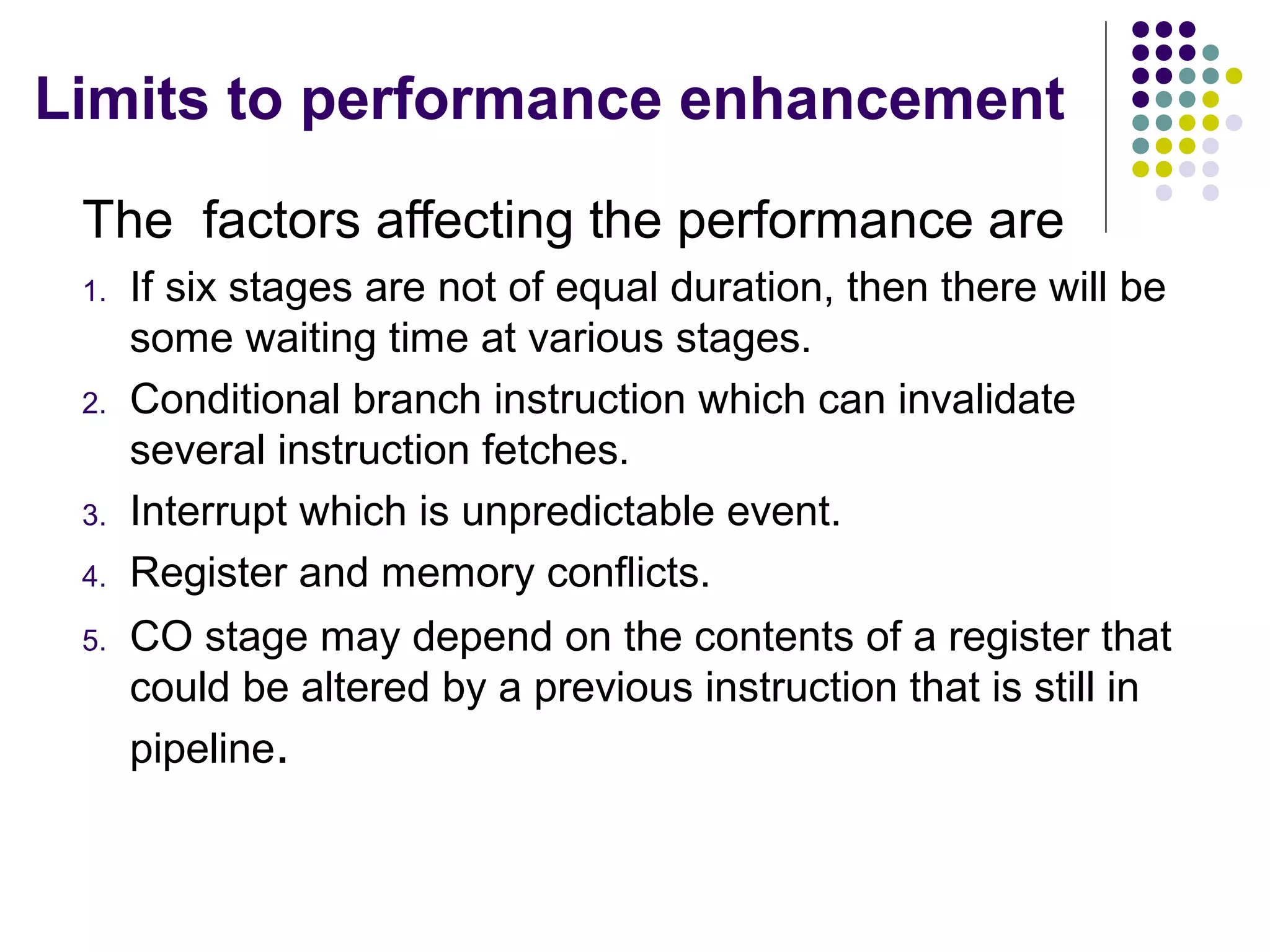 Limits to performance enhancement

The factors affecting the performance are

1. If six stages are not of equal duration, then there will be some waiting time at various stages.
2. Conditional branch instruction which can invalidate several instruction fetches.
3. Interrupt which is unpredictable event.
4. Register and memory conflicts.
5. CO stage may depend on the contents of a register that could be altered by a previous instruction that is still in pipeline.